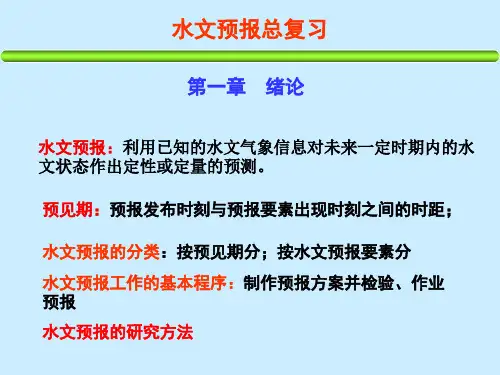 水文预报总复习

第一章 绪论

水文预报：利用已知的水文气象信息对未来一定时期内的水文状态作出定性或定量的预测。

预见期：预报发布时刻与预报要素出现时刻之间的时距；

水文预报的分类：按预见期分；按水文预报要素分

水文预报工作的基本程序：制作预报方案并检验、作业预报

水文预报的研究方法